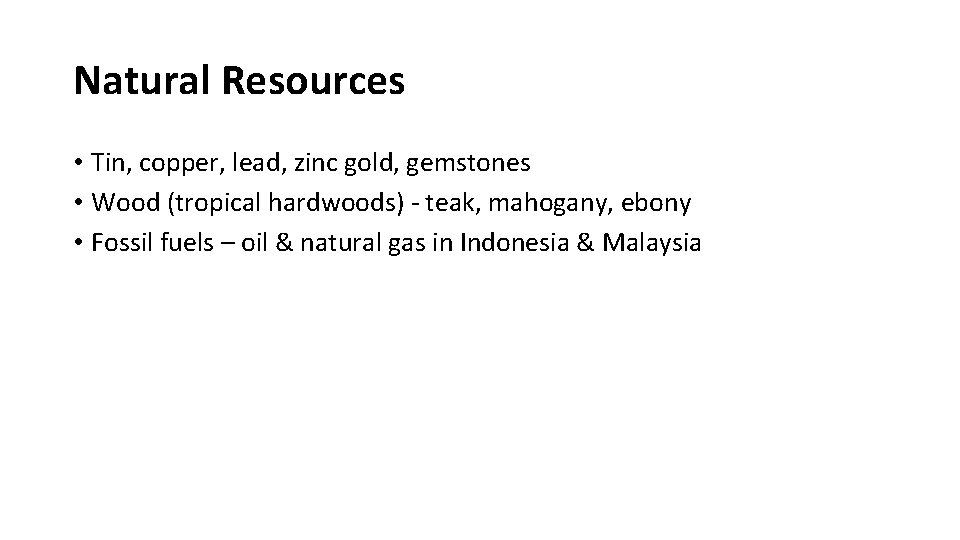 Natural Resources

• Tin, copper, lead, zinc gold, gemstones
• Wood (tropical hardwoods) - teak, mahogany, ebony
• Fossil fuels – oil & natural gas in Indonesia & Malaysia